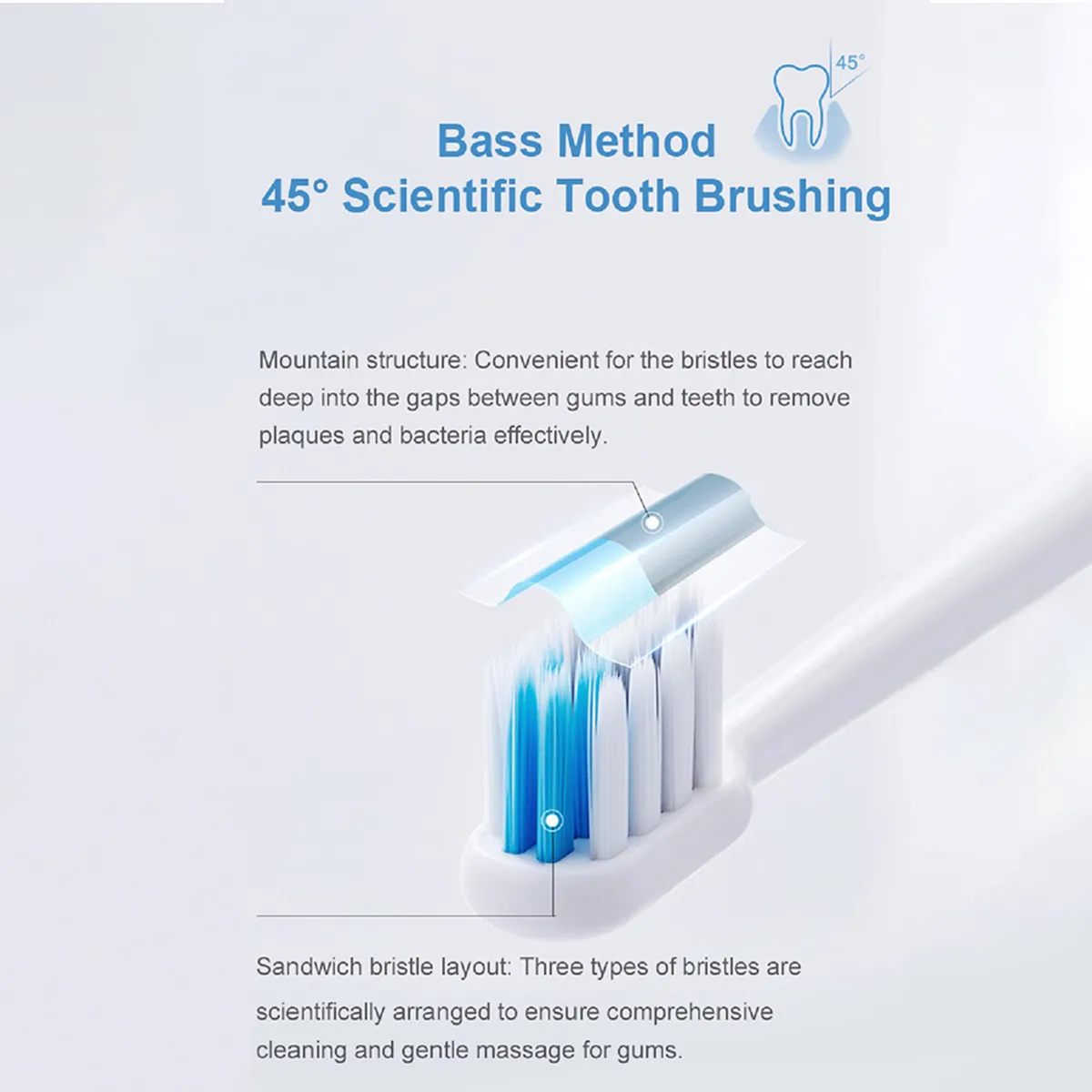 45°

Bass Method
45° Scientific Tooth Brushing

Mountain structure: Convenient for the bristles to reach deep into the gaps between gums and teeth to remove plaques and bacteria effectively.

Sandwich bristle layout: Three types of bristles are scientifically arranged to ensure comprehensive cleaning and gentle massage for gums.